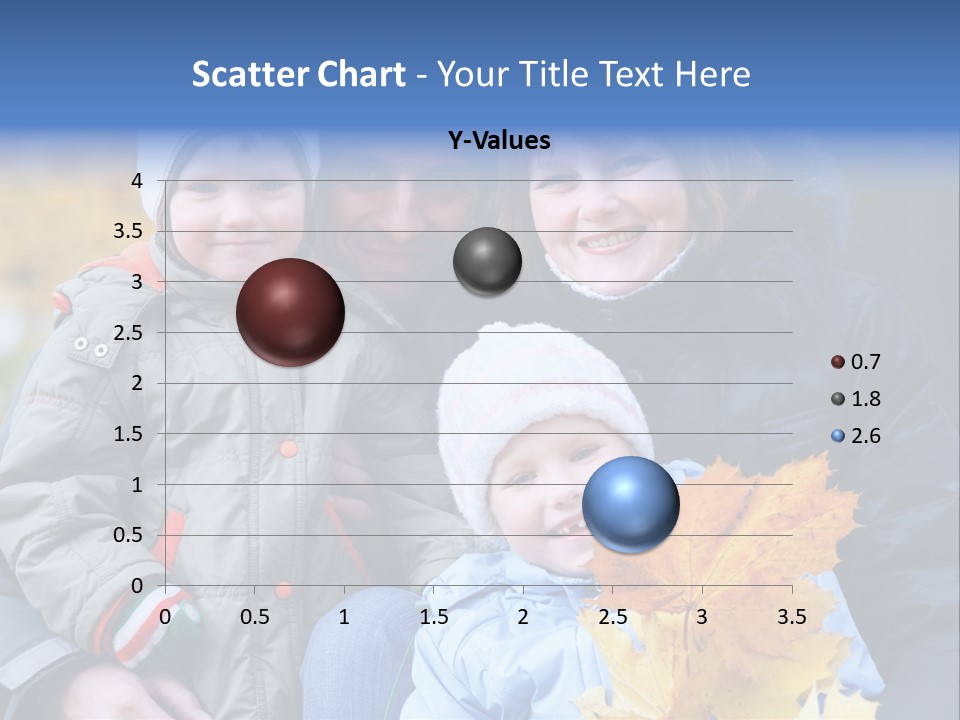 Scatter Chart - Your Title Text Here

Y-Values

4
3.5
3
2.5
2
1.5
1
0.5
0

0 0.5 1 1.5 2 2.5 3 3.5

0.7
1.8
2.6